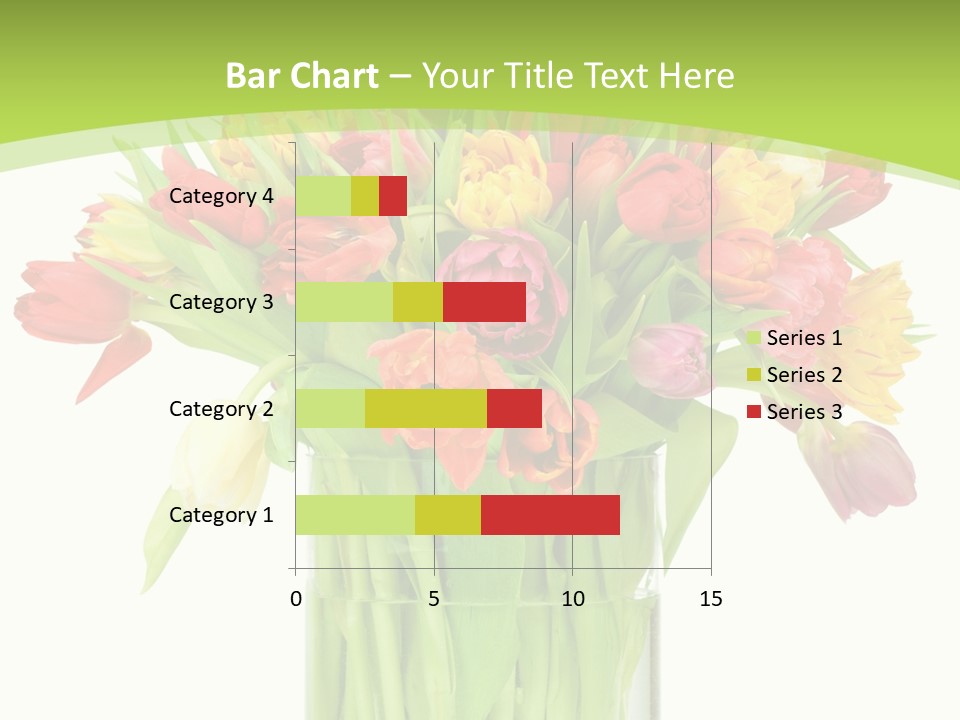 Bar Chart – Your Title Text Here

Category 4
Category 3
Category 2
Category 1

0
5
10
15

Series 1
Series 2
Series 3